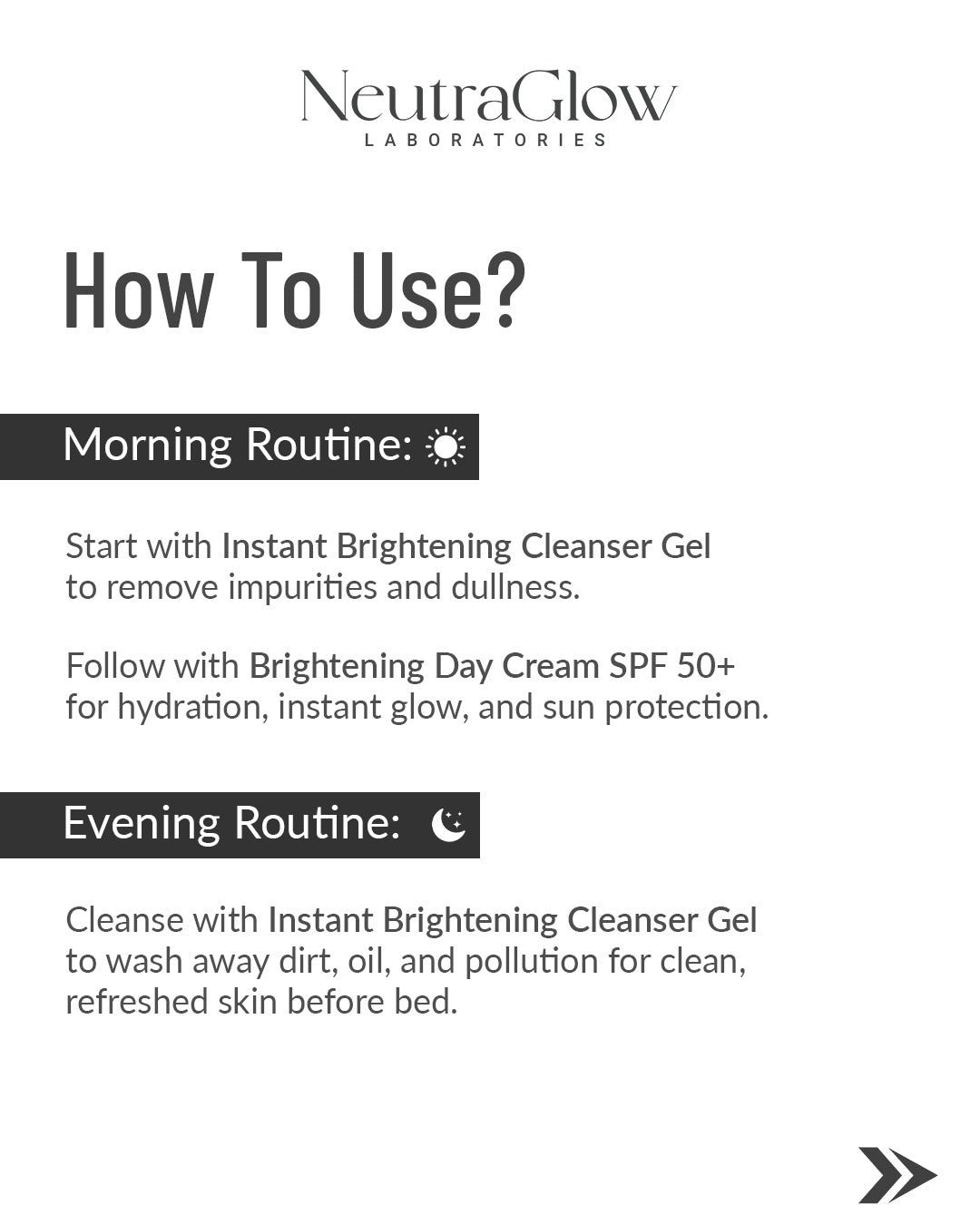 NeutraGlow
LABORATORIES

How To Use?

Morning Routine:

Start with Instant Brightening Cleanser Gel to remove impurities and dullness.

Follow with Brightening Day Cream SPF 50+ for hydration, instant glow, and sun protection.

Evening Routine:

Cleanse with Instant Brightening Cleanser Gel to wash away dirt, oil, and pollution for clean, refreshed skin before bed.